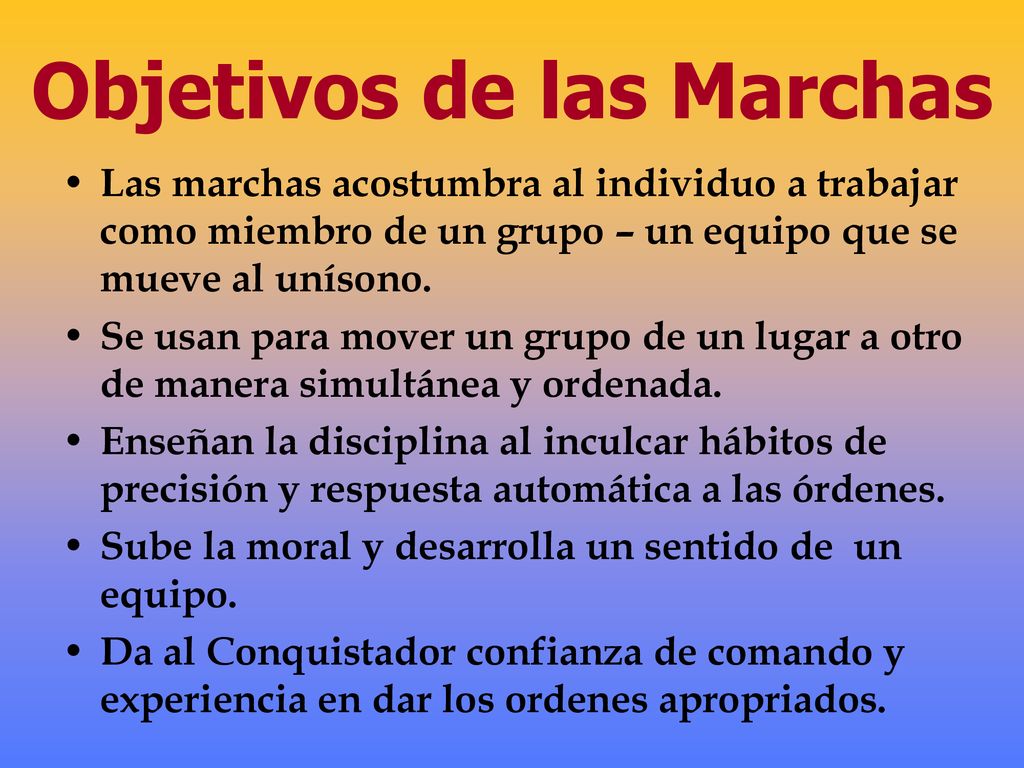 Objetivos de las Marchas

• Las marchas acostumbra al individuo a trabajar como miembro de un grupo – un equipo que se mueve al unísono.
• Se usan para mover un grupo de un lugar a otro de manera simultánea y ordenada.
• Enseñan la disciplina al inculcar hábitos de precisión y respuesta automática a las órdenes.
• Sube la moral y desarrolla un sentido de un equipo.
• Da al Conquistador confianza de comando y experiencia en dar los ordenes apropriados.